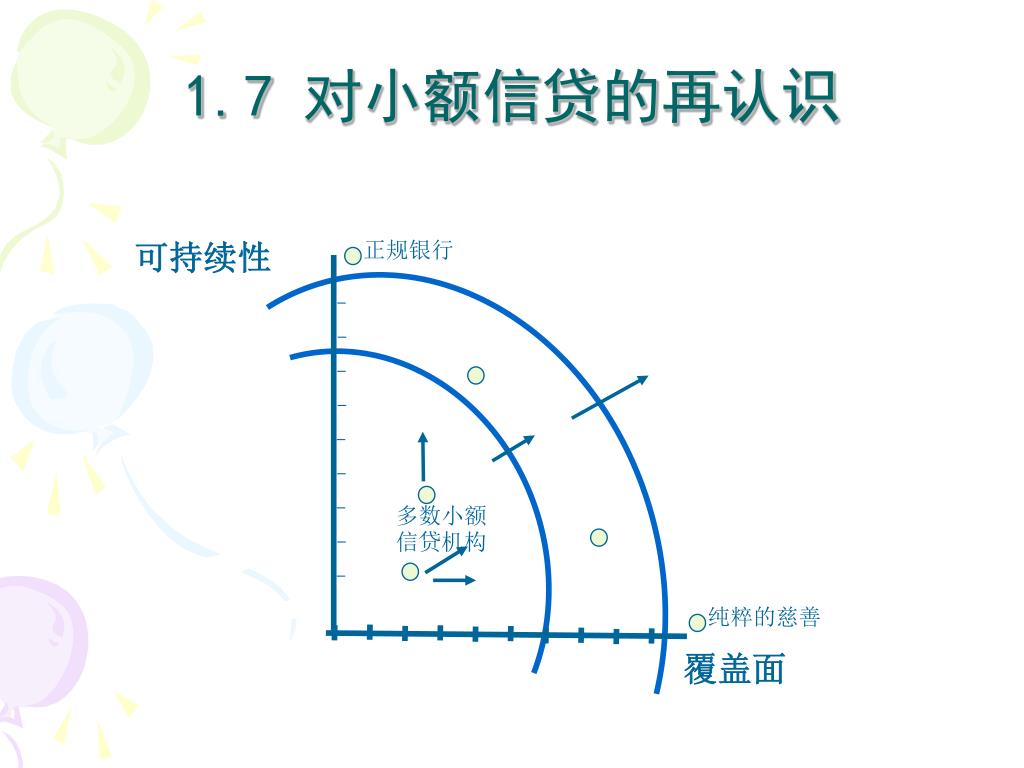 1.7 对小额信贷的再认识

可持续性

正规银行

多数小额信贷机构

纯粹的慈善

覆盖面